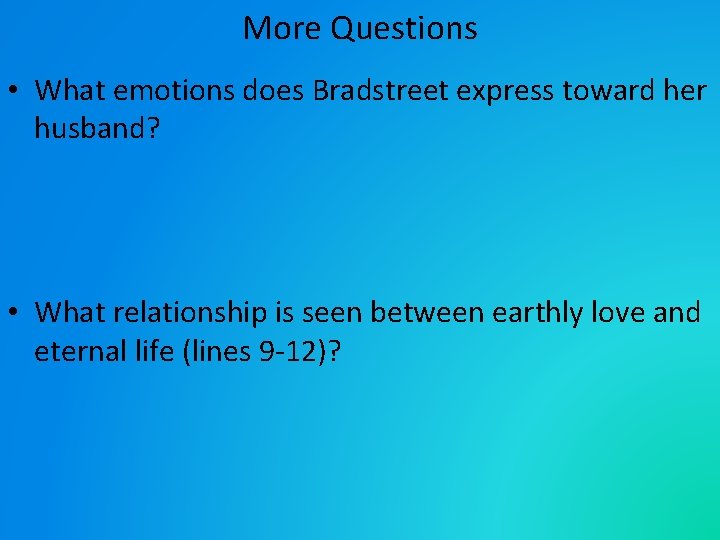 More Questions

• What emotions does Bradstreet express toward her husband?

• What relationship is seen between earthly love and eternal life (lines 9-12)?